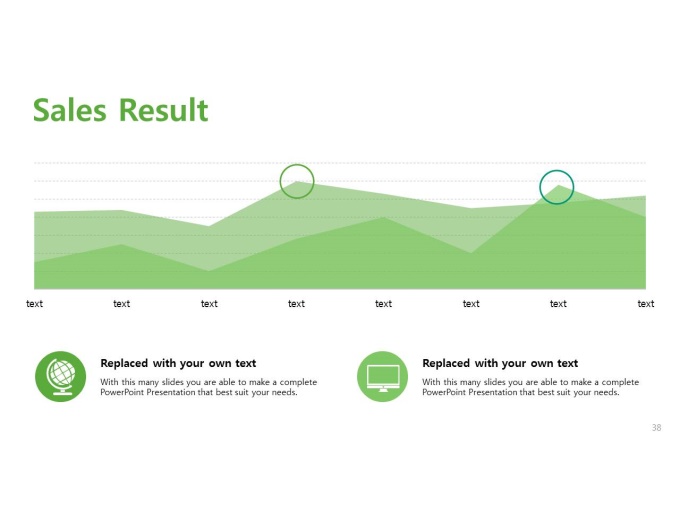 Sales Result

text text text text text text text text

Replaced with your own text

With this many slides you are able to make a complete PowerPoint Presentation that best suit your needs.

Replaced with your own text

With this many slides you are able to make a complete PowerPoint Presentation that best suit your needs.

38